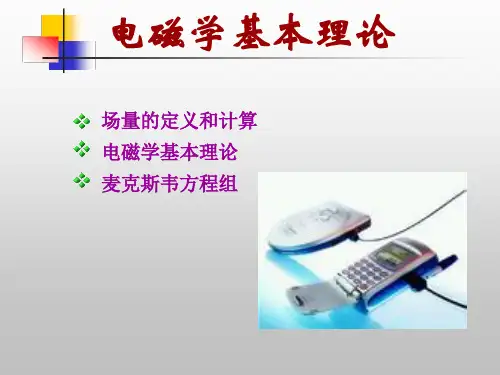 电磁学基本理论

场量的定义和计算
电磁学基本理论
麦克斯韦方程组